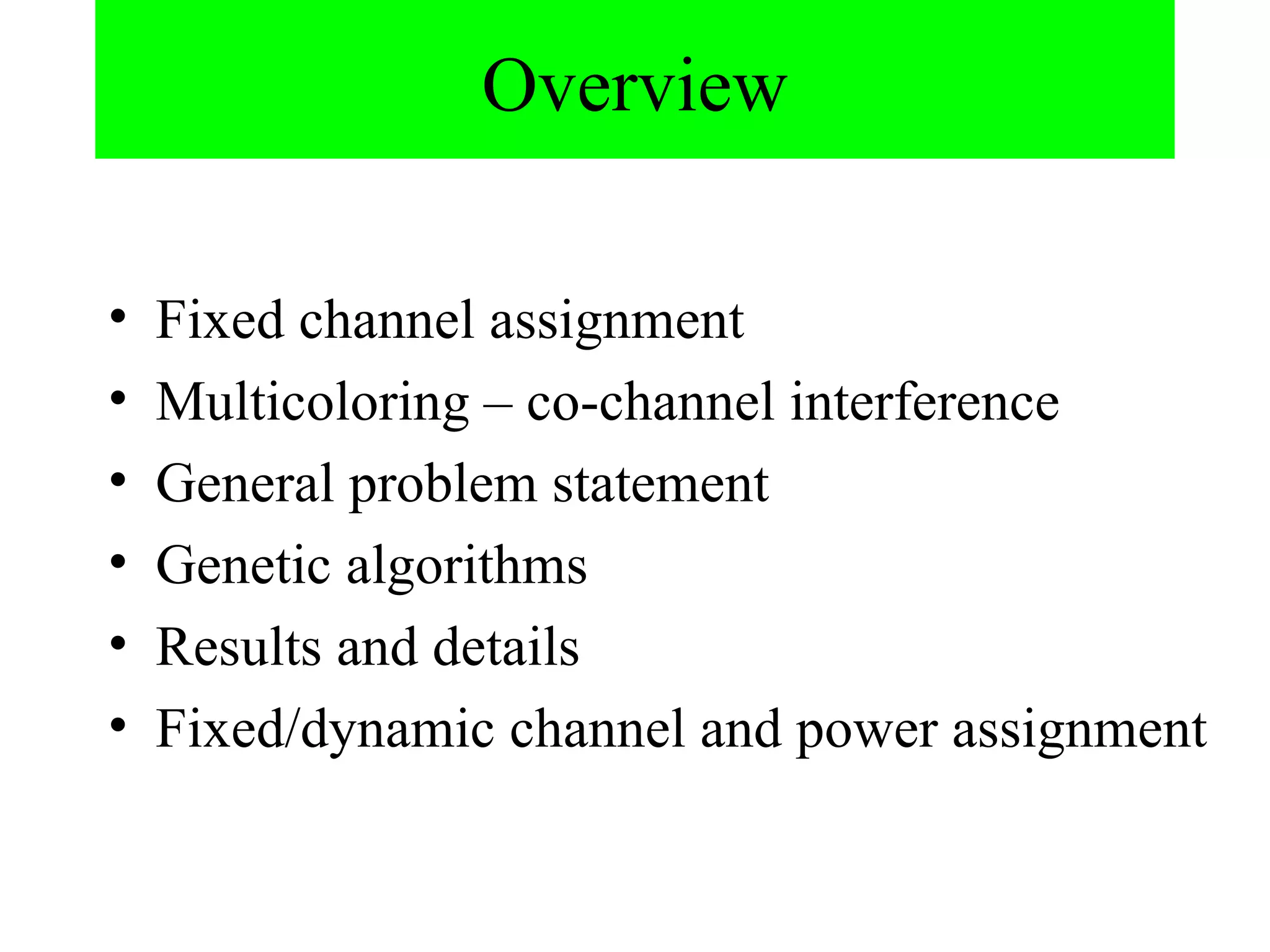 Overview

• Fixed channel assignment
• Multicoloring – co-channel interference
• General problem statement
• Genetic algorithms
• Results and details
• Fixed/dynamic channel and power assignment